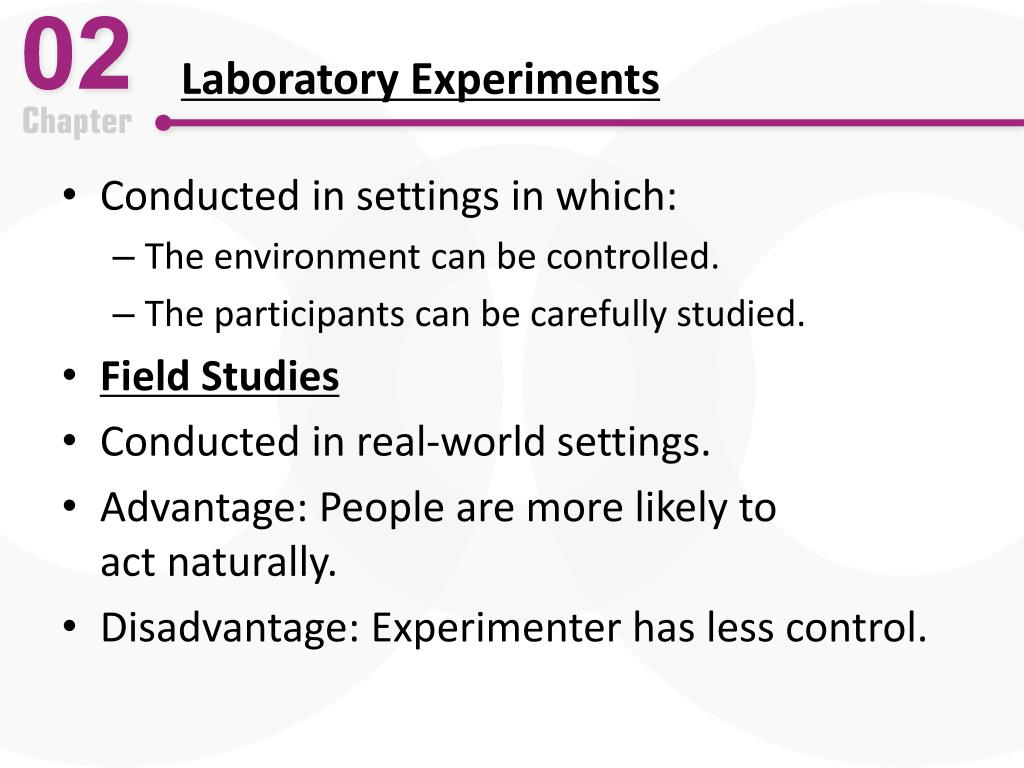 02
Chapter

Laboratory Experiments

• Conducted in settings in which:
– The environment can be controlled.
– The participants can be carefully studied.
• Field Studies
• Conducted in real-world settings.
• Advantage: People are more likely to act naturally.
• Disadvantage: Experimenter has less control.